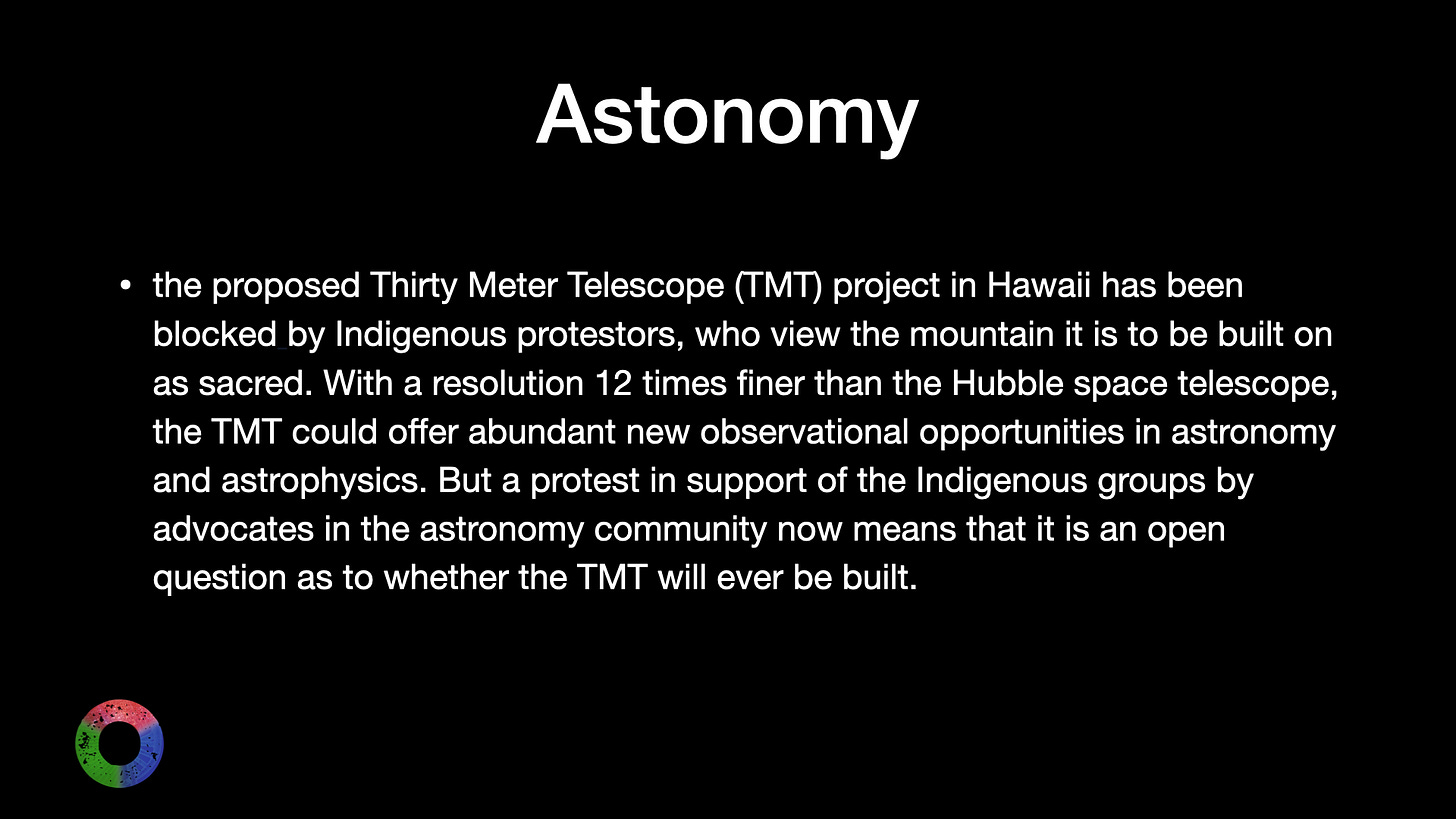 Astonomy

• the proposed Thirty Meter Telescope (TMT) project in Hawaii has been blocked by Indigenous protestors, who view the mountain it is to be built on as sacred. With a resolution 12 times finer than the Hubble space telescope, the TMT could offer abundant new observational opportunities in astronomy and astrophysics. But a protest in support of the Indigenous groups by advocates in the astronomy community now means that it is an open question as to whether the TMT will ever be built.